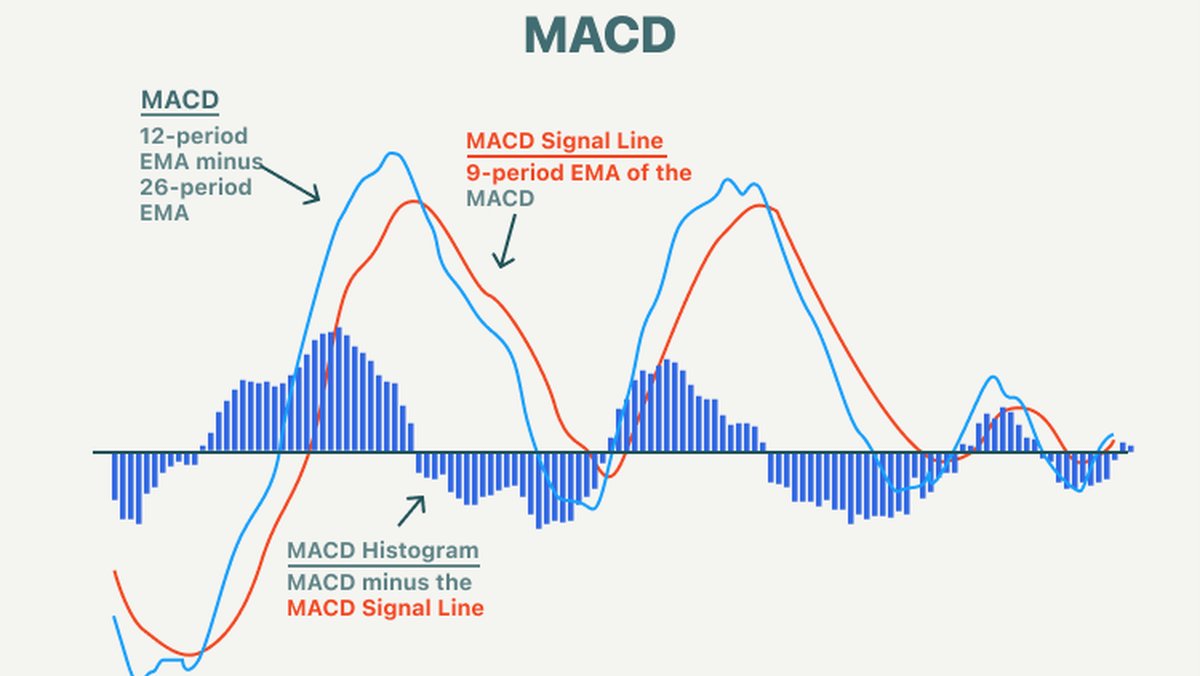 MACD

MACD
12-period EMA minus 26-period EMA

MACD Signal Line
9-period EMA of the MACD

MACD Histogram
MACD minus the MACD Signal Line